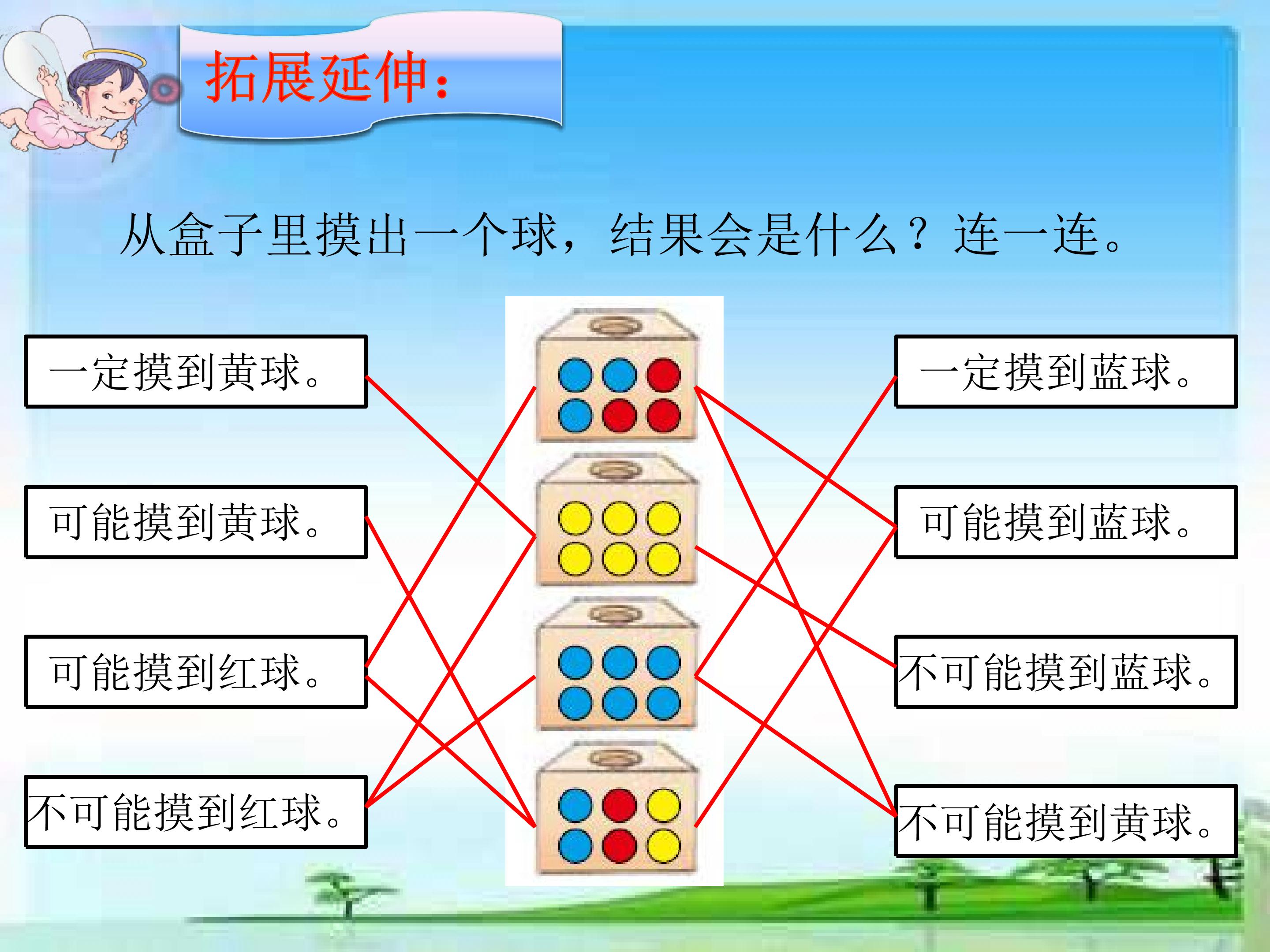 拓展延伸：

从盒子里摸出一个球，结果会是什么？连一连。

一定摸到黄球。

可能摸到黄球。

可能摸到红球。

不可能摸到红球。

一定摸到蓝球。

可能摸到蓝球。

不可能摸到蓝球。

不可能摸到黄球。